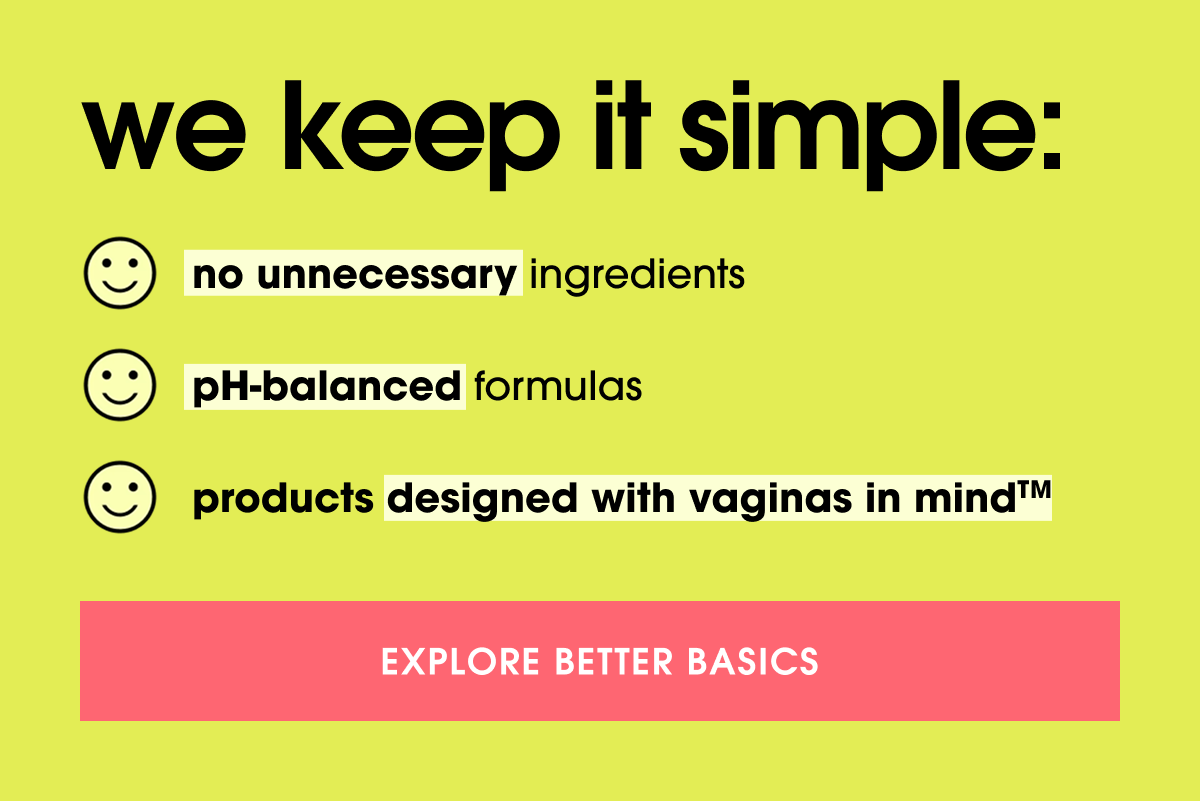 we keep it simple:

no unnecessary ingredients

pH-balanced formulas

products designed with vaginas in mind™

EXPLORE BETTER BASICS